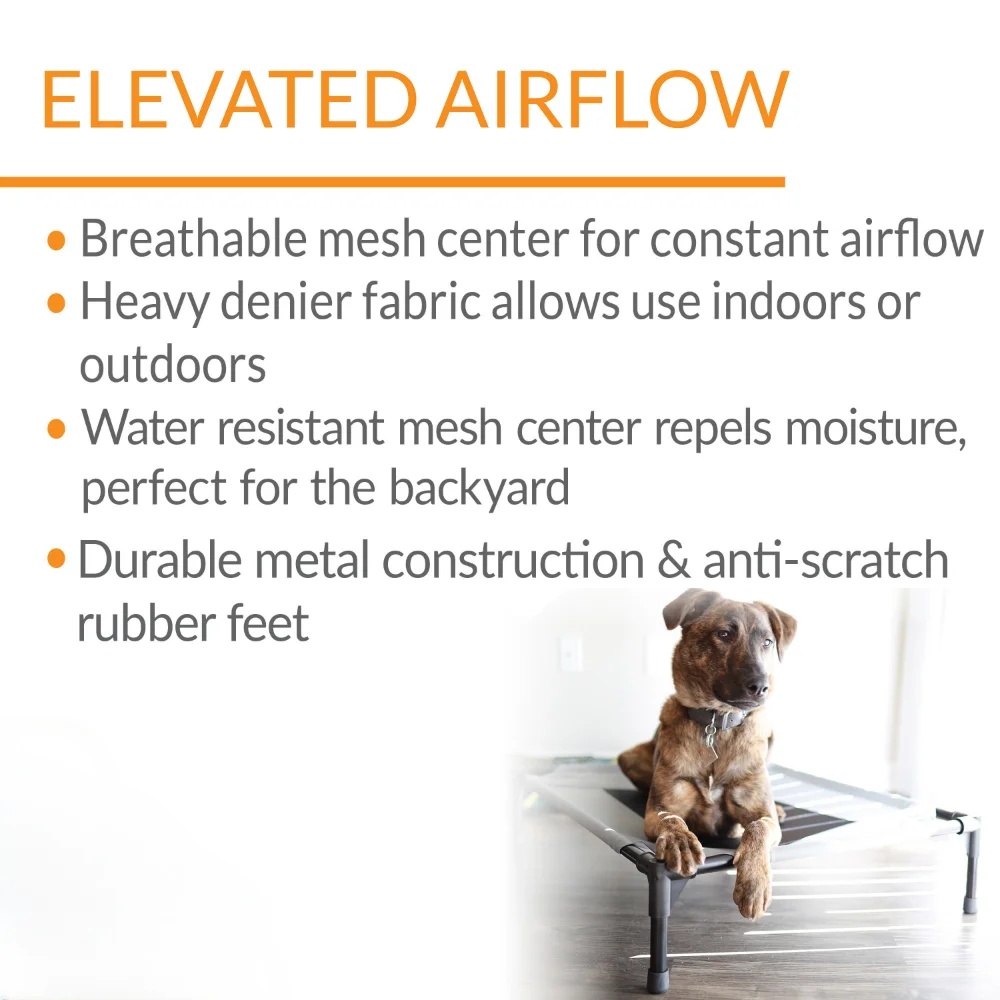 ELEVATED AIRFLOW

• Breathable mesh center for constant airflow
• Heavy denier fabric allows use indoors or outdoors
• Water resistant mesh center repels moisture, perfect for the backyard
• Durable metal construction & anti-scratch rubber feet